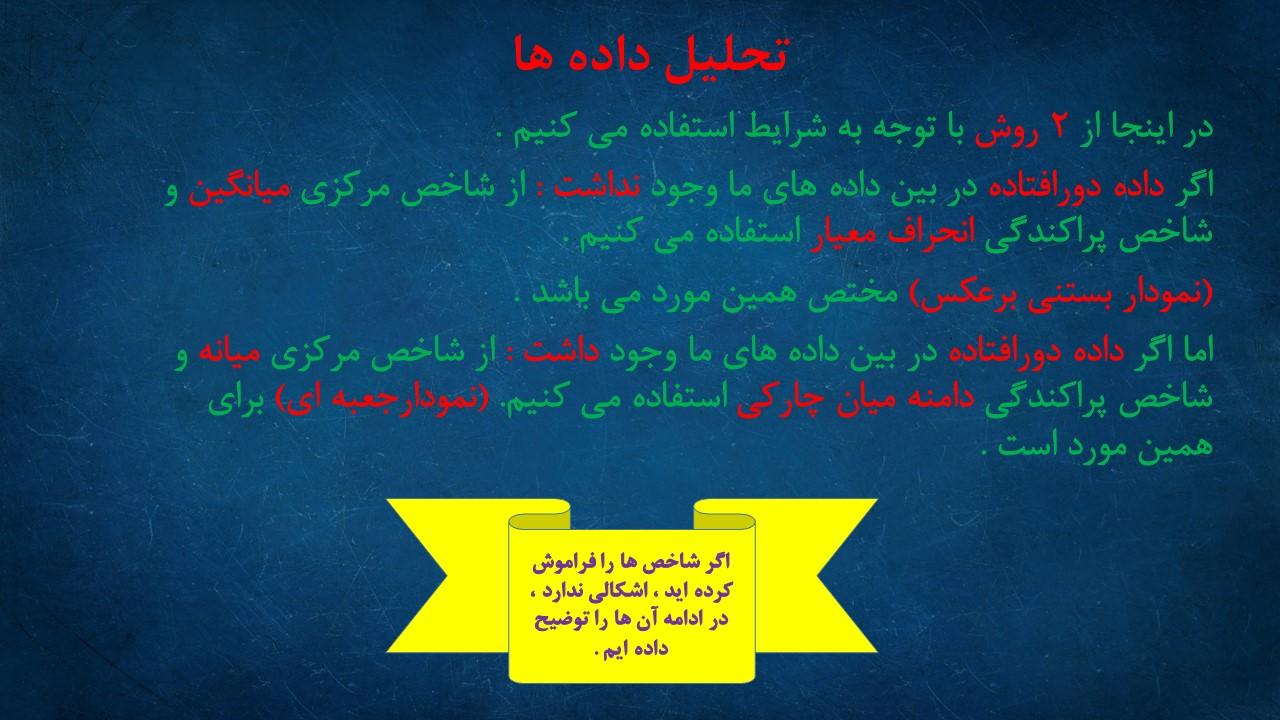 تحلیل داده ها

در اینجا از ۲ روش با توجه به شرایط استفاده می کنیم .

اگر داده دورافتاده در بین داده های ما وجود نداشت : از شاخص مرکزی میانگین و شاخص پراکندگی انحراف معیار استفاده می کنیم .

(نمودار بستنی برعکس) مختص همین مورد می باشد .

اما اگر داده دورافتاده در بین داده های ما وجود داشت : از شاخص مرکزی میانه و شاخص پراکندگی دامنه میان چارکی استفاده می کنیم. (نمودارجعبه ای) برای همین مورد است .

اگر شاخص ها را فراموش کرده اید ، اشکالی ندارد ، در ادامه آن ها را توضیح داده ایم .